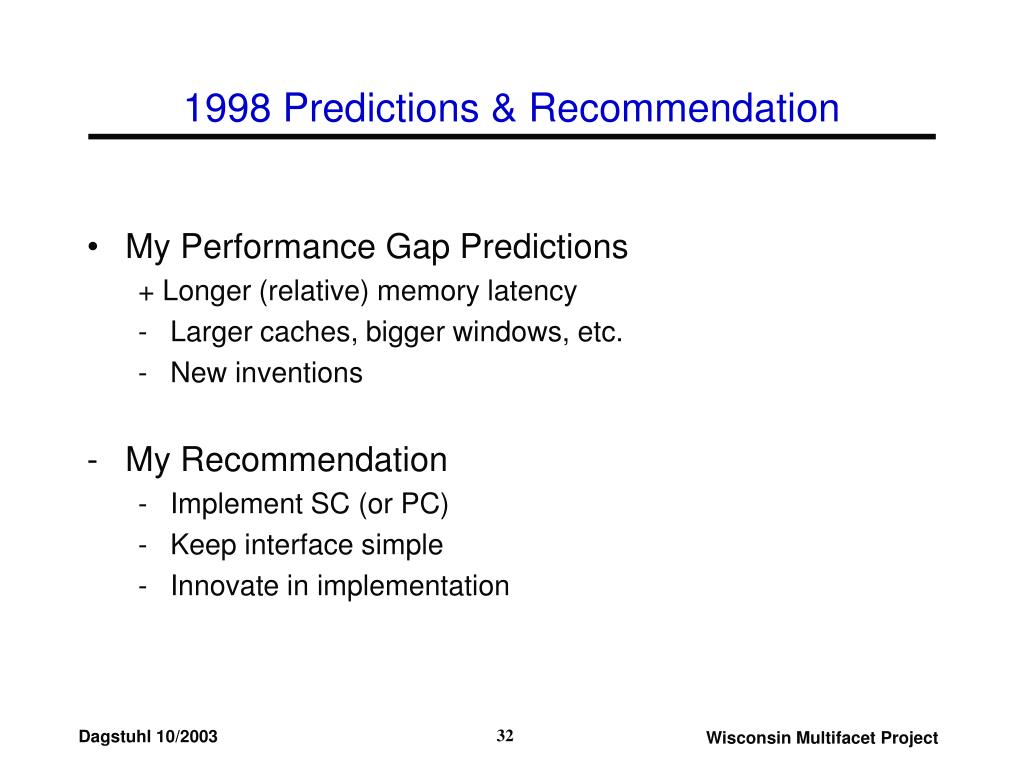 1998 Predictions & Recommendation

• My Performance Gap Predictions
+ Longer (relative) memory latency
- Larger caches, bigger windows, etc.
- New inventions

- My Recommendation
- Implement SC (or PC)
- Keep interface simple
- Innovate in implementation

Dagstuhl 10/2003

32

Wisconsin Multifacet Project